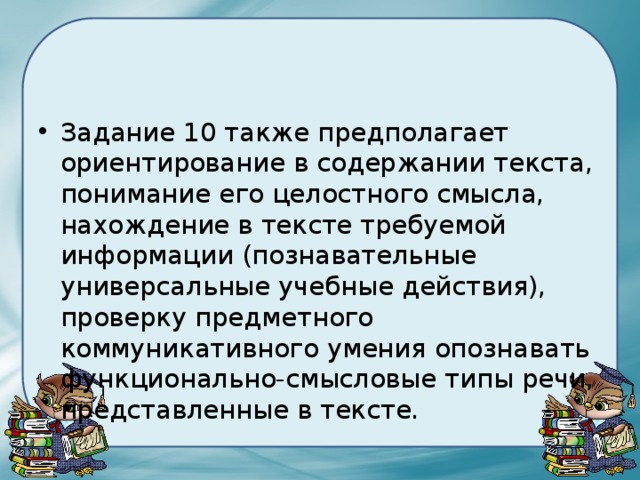 • Задание 10 также предполагает ориентирование в содержании текста, понимание его целостного смысла, нахождение в тексте требуемой информации (познавательные универсальные учебные действия), проверку предметного коммуникативного умения опознавать функционально-смысловые типы речи, представленные в тексте.